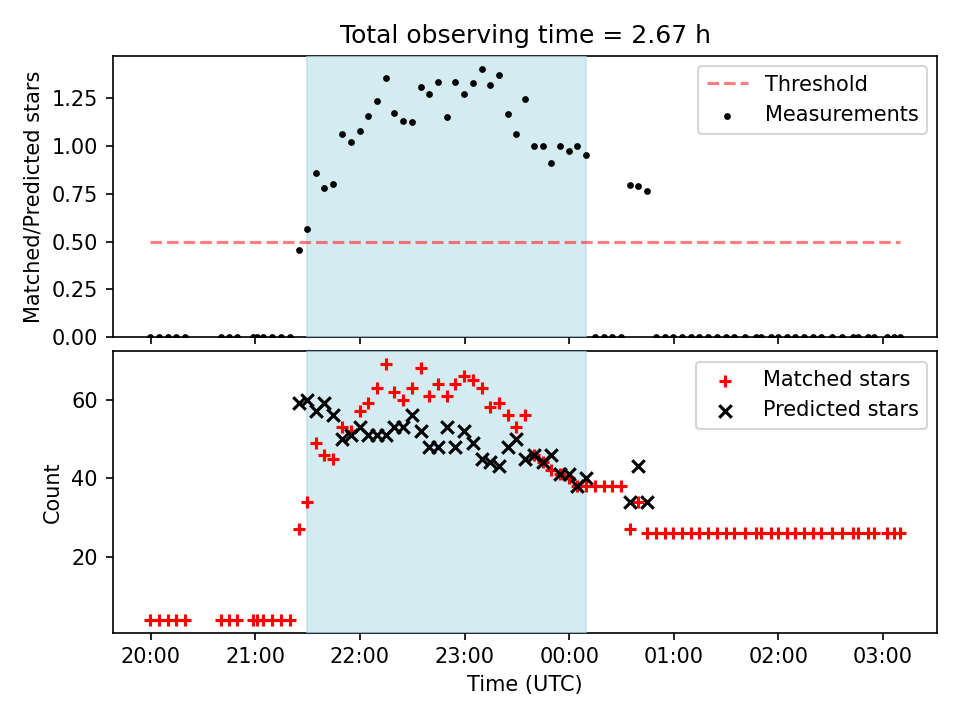 Total observing time = 2.67 h

Matched/Predicted stars

1.25
1.00
0.75
0.50
0.25
0.00

Threshold
Measurements

Count

60
40
20

Matched stars
Predicted stars

20:00
21:00
22:00
23:00
00:00
01:00
02:00
03:00

Time (UTC)